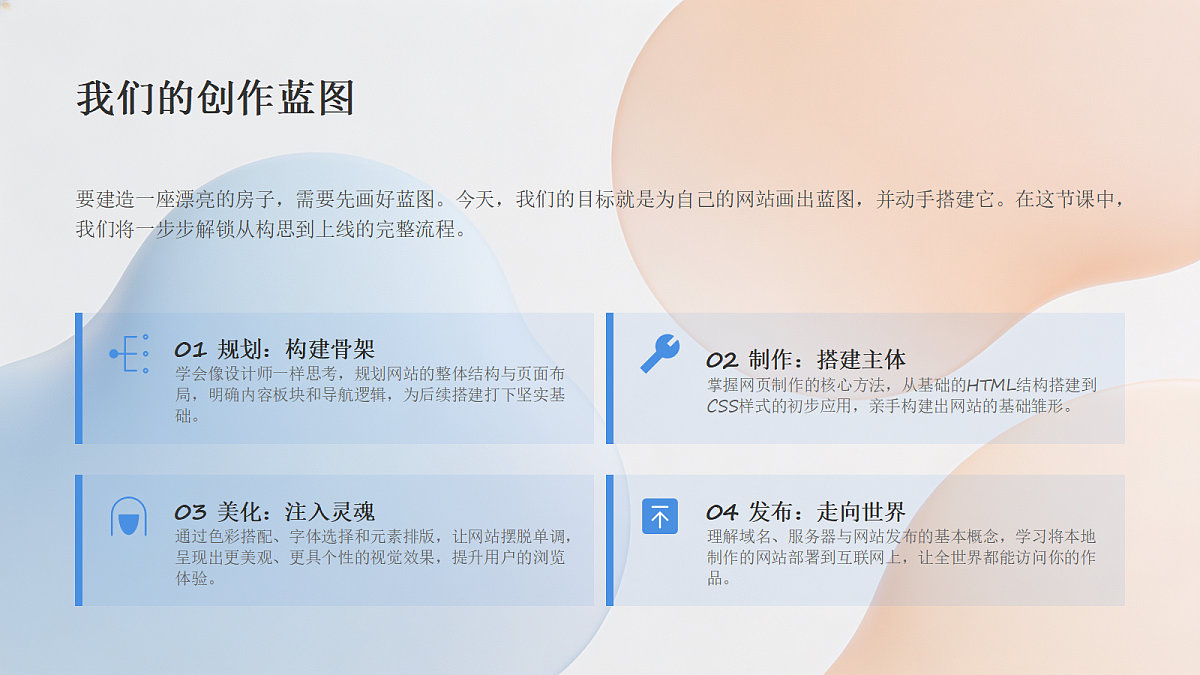 我们的创作蓝图

要建造一座漂亮的房子，需要先画好蓝图。今天，我们的目标就是为自己的网站画出蓝图，并动手搭建它。在这节课中，我们将一步步解锁从构思到上线的完整流程。

01 规划：构建骨架
学会像设计师一样思考，规划网站的整体结构与页面布局，明确内容板块和导航逻辑，为后续搭建打下坚实基础。

02 制作：搭建主体
掌握网页制作的核心方法，从基础的HTML结构搭建到CSS样式的初步应用，亲手构建出网站的基础雏形。

03 美化：注入灵魂
通过色彩搭配、字体选择和元素排版，让网站摆脱单调，呈现出更美观、更具个性的视觉效果，提升用户的浏览体验。

04 发布：走向世界
理解域名、服务器与网站发布的基本概念，学习将本地制作的网站部署到互联网上，让全世界都能访问你的作品。